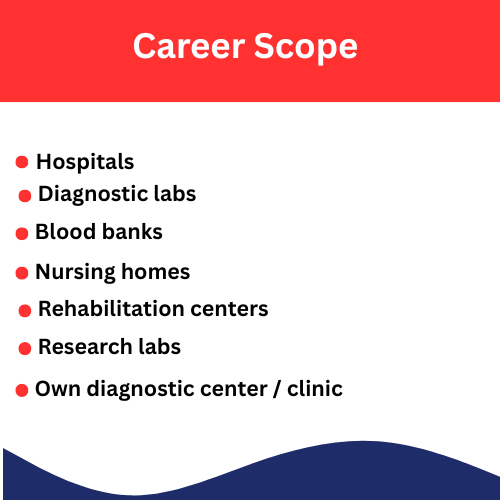 Career Scope

- Hospitals
- Diagnostic labs
- Blood banks
- Nursing homes
- Rehabilitation centers
- Research labs
- Own diagnostic center / clinic